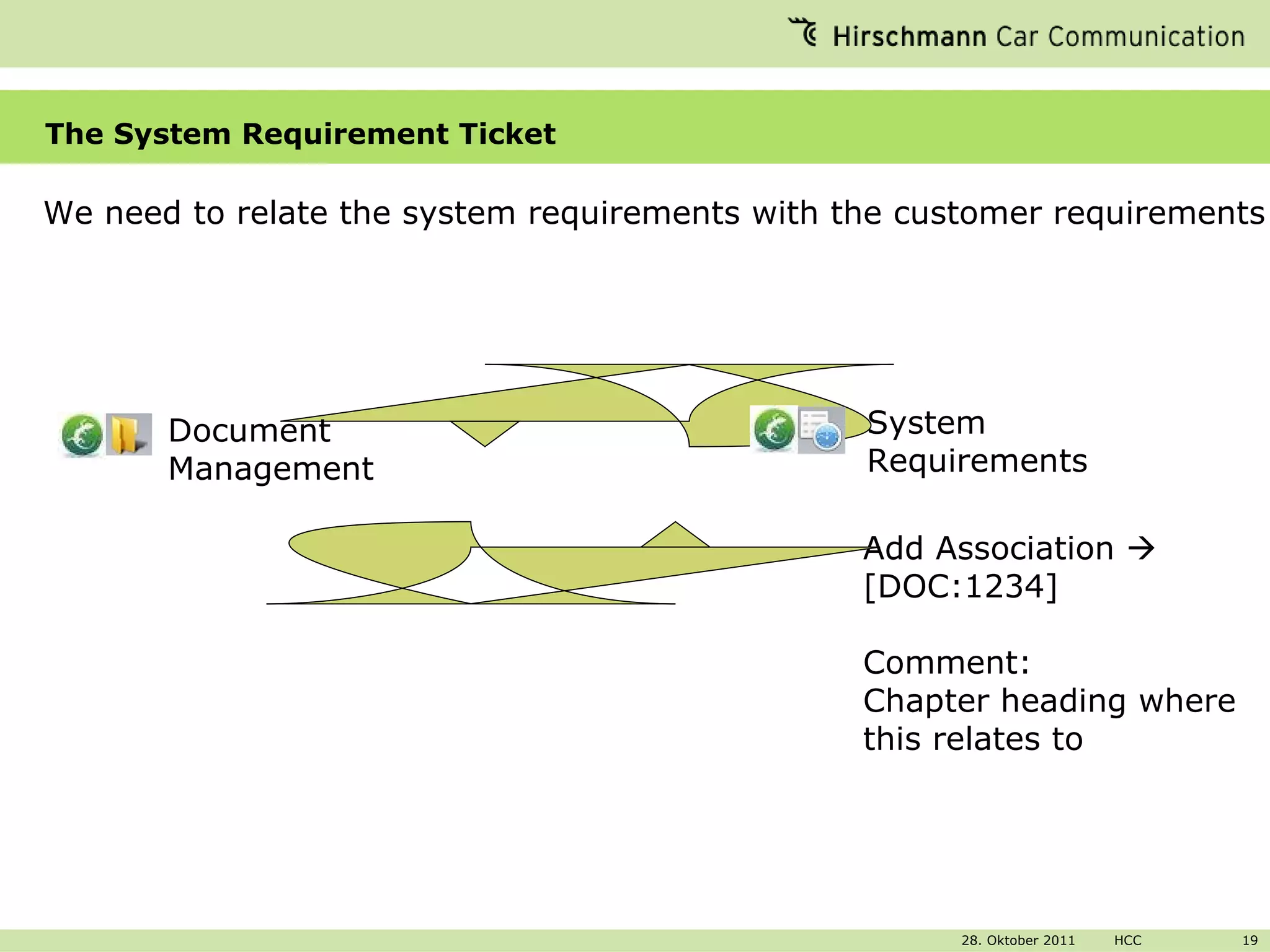 Hirschmann Car Communication

The System Requirement Ticket

We need to relate the system requirements with the customer requirements

Document Management

System Requirements

Add Association → [DOC:1234]

Comment:
Chapter heading where this relates to

28. Oktober 2011 HCC 19